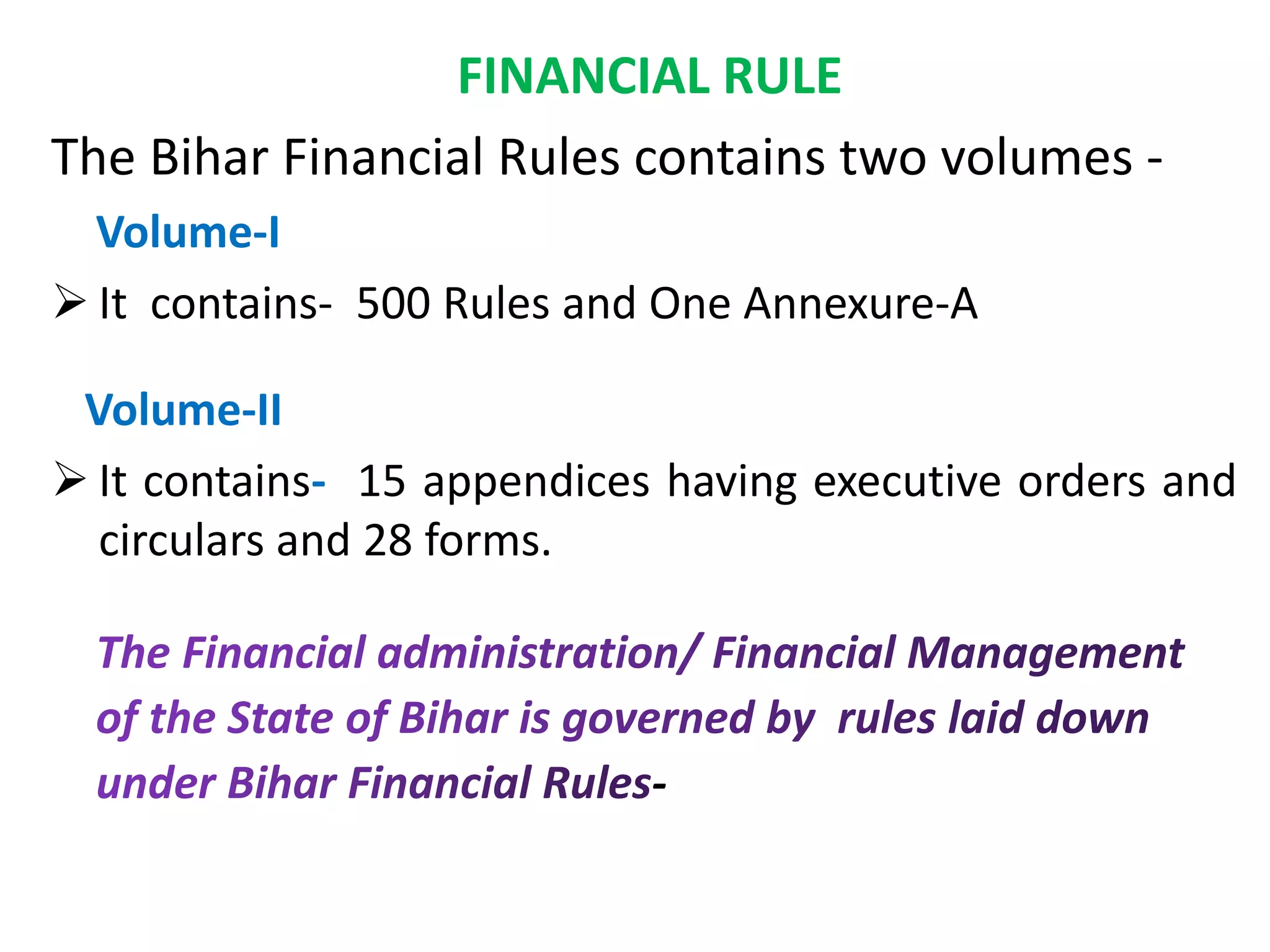 FINANCIAL RULE

The Bihar Financial Rules contains two volumes -

Volume-I

➢ It contains- 500 Rules and One Annexure-A

Volume-II

➢ It contains- 15 appendices having executive orders and circulars and 28 forms.

The Financial administration/ Financial Management of the State of Bihar is governed by rules laid down under Bihar Financial Rules-